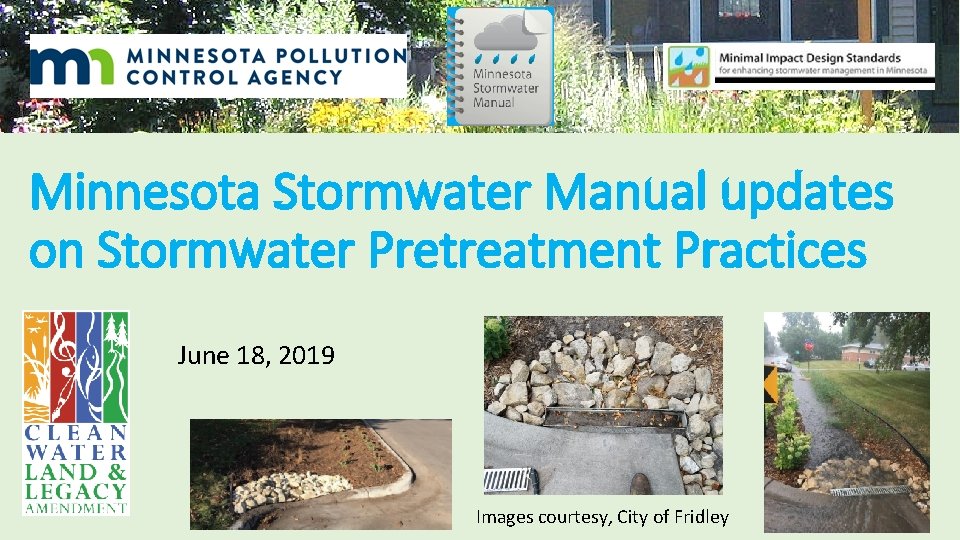 MINNESOTA POLLUTION CONTROL AGENCY

Minnesota Stormwater Manual

Minimal Impact Design Standards
for enhancing stormwater management in Minnesota

Minnesota Stormwater Manual updates on Stormwater Pretreatment Practices

CLEAN WATER LAND & LEGACY AMENDMENT

June 18, 2019

Images courtesy, City of Fridley